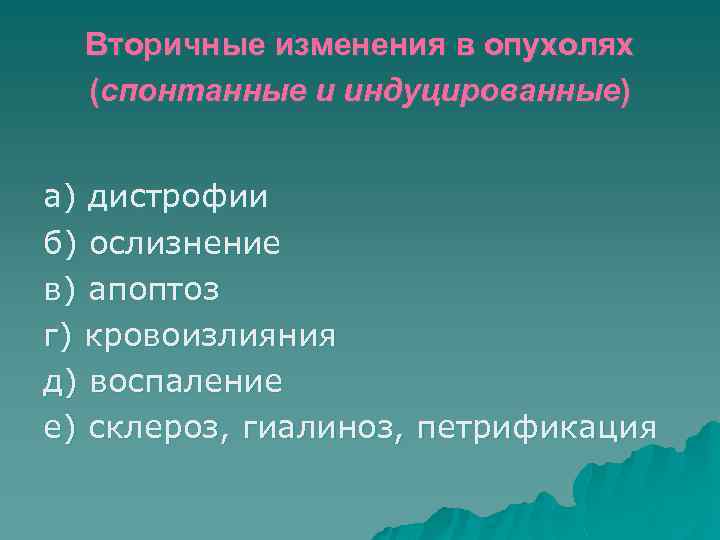 Вторичные изменения в опухолях (спонтанные и индуцированные)

а) дистрофии
б) ослизнение
в) апоптоз
г) кровоизлияния
д) воспаление
е) склероз, гиалиноз, петрификация